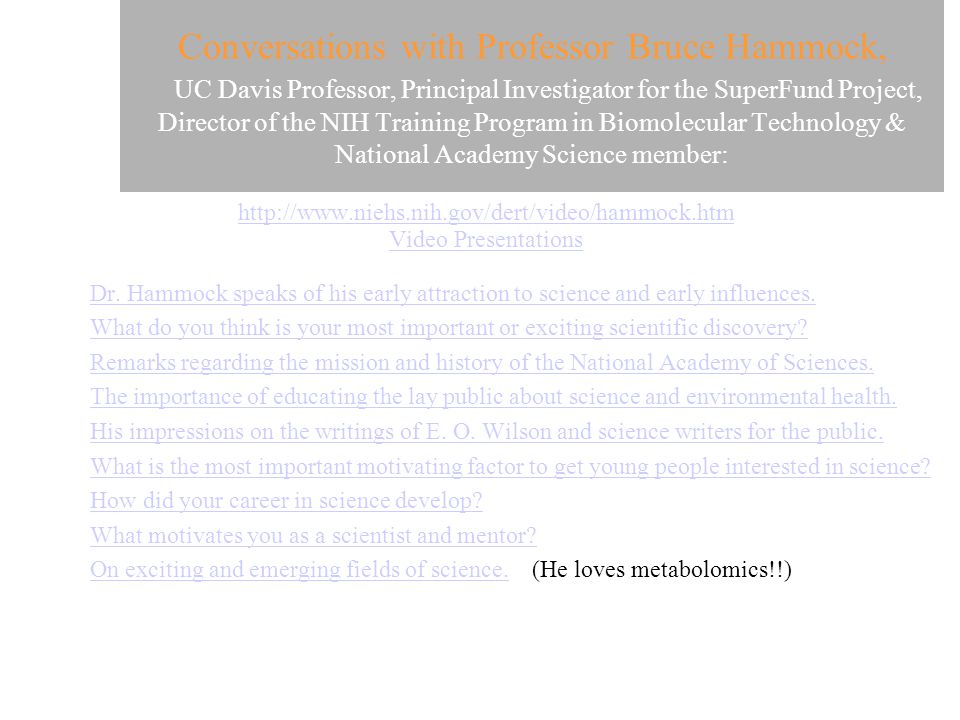 Conversations with Professor Bruce Hammock,

UC Davis Professor, Principal Investigator for the SuperFund Project, Director of the NIH Training Program in Biomolecular Technology & National Academy Science member:

http://www.niehs.nih.gov/dert/video/hammock.htm
Video Presentations

Dr. Hammock speaks of his early attraction to science and early influences.

What do you think is your most important or exciting scientific discovery?

Remarks regarding the mission and history of the National Academy of Sciences.

The importance of educating the lay public about science and environmental health.

His impressions on the writings of E. O. Wilson and science writers for the public.

What is the most important motivating factor to get young people interested in science?

How did your career in science develop?

What motivates you as a scientist and mentor?

On exciting and emerging fields of science. (He loves metabolomics!!)